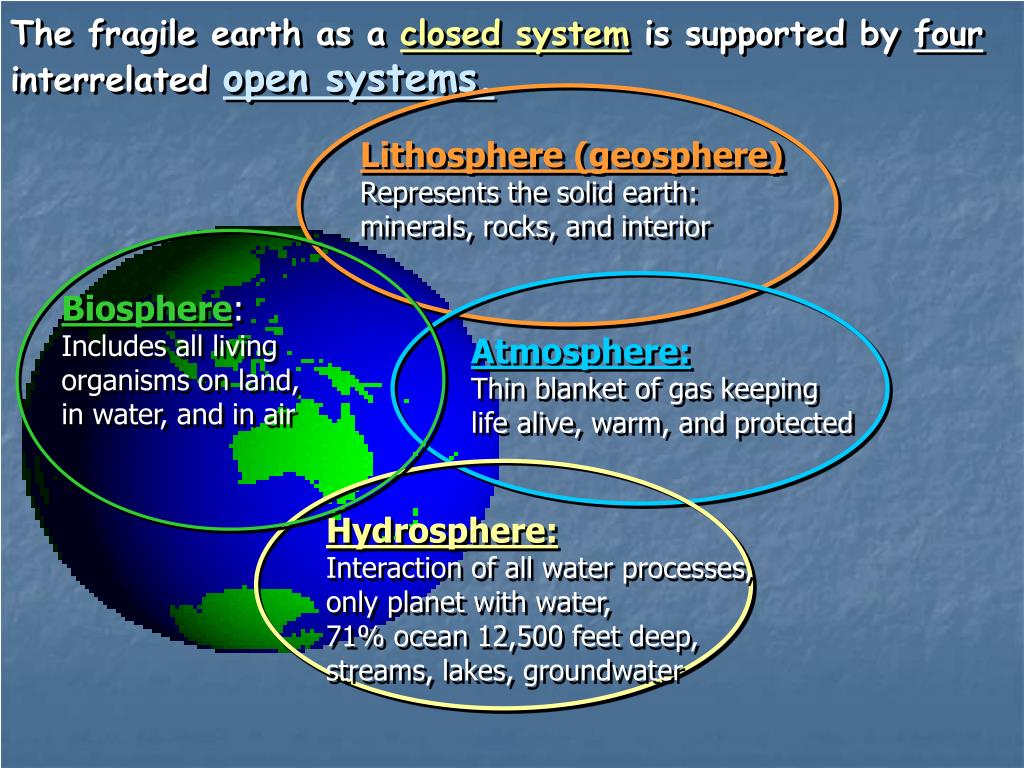 The fragile earth as a closed system is supported by four interrelated open systems.

Lithosphere (geosphere)
Represents the solid earth: minerals, rocks, and interior

Biosphere:
Includes all living organisms on land, in water, and in air

Atmosphere:
Thin blanket of gas keeping life alive, warm, and protected

Hydrosphere:
Interaction of all water processes, only planet with water, 71% ocean 12,500 feet deep, streams, lakes, groundwater